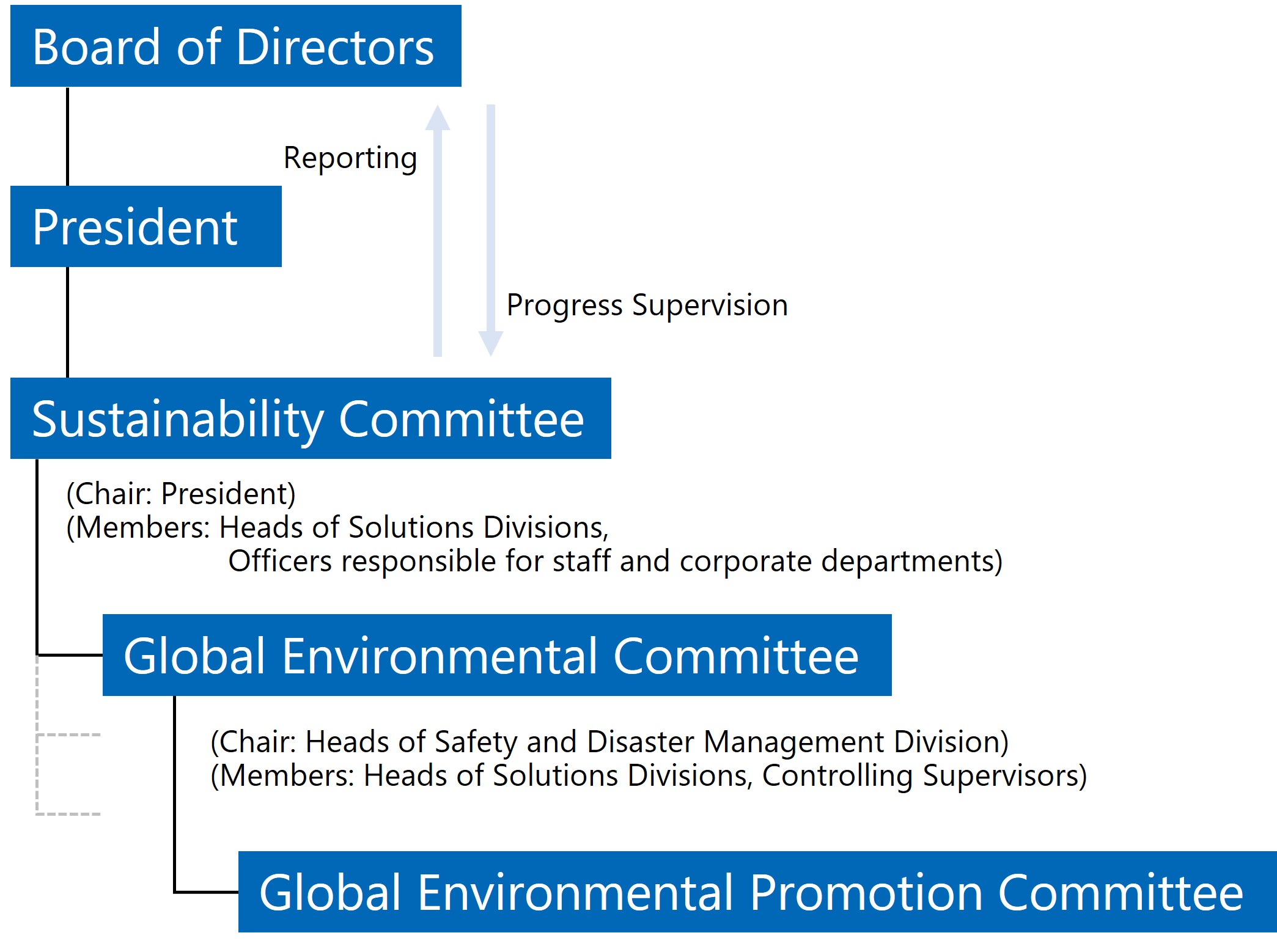 Board of Directors

Reporting

President

Progress Supervision

Sustainability Committee

(Chair: President)
(Members: Heads of Solutions Divisions, Officers responsible for staff and corporate departments)

Global Environmental Committee

(Chair: Heads of Safety and Disaster Management Division)
(Members: Heads of Solutions Divisions, Controlling Supervisors)

Global Environmental Promotion Committee